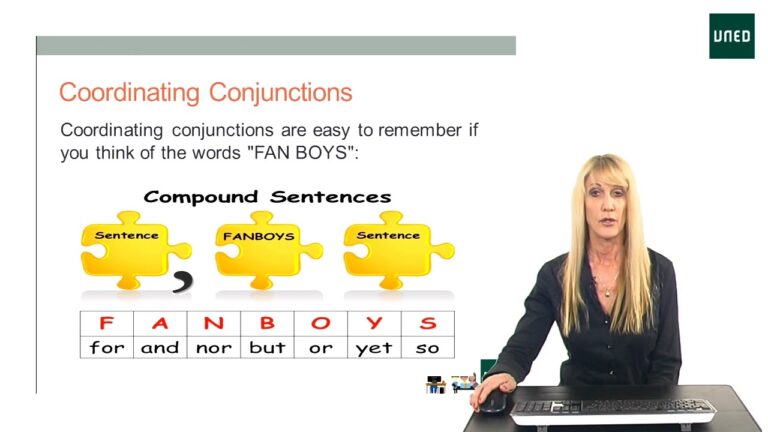 UNED

Coordinating Conjunctions

Coordinating conjunctions are easy to remember if you think of the words "FAN BOYS":

Compound Sentences

Sentence , FANBOYS Sentence

| F | A | N | B | O | Y | S |
|---|---|---|---|---|---|---|
| for | and | nor | but | or | yet | so |